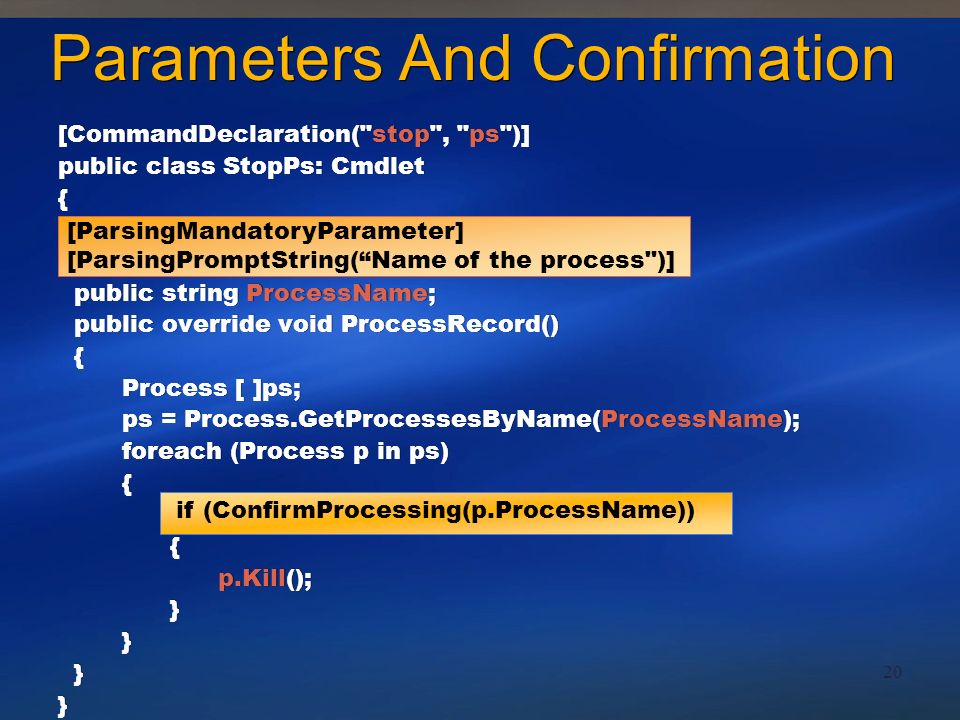 Parameters And Confirmation

[CommandDeclaration("stop", "ps")]
public class StopPs: Cmdlet
{
[ParsingMandatoryParameter]
[ParsingPromptString(“Name of the process")]
public string ProcessName;
public override void ProcessRecord()
{
Process [ ]ps;
ps = Process.GetProcessesByName(ProcessName);
foreach (Process p in ps)
{
if (ConfirmProcessing(p.ProcessName))
{
p.Kill();
}
}
}
}

20